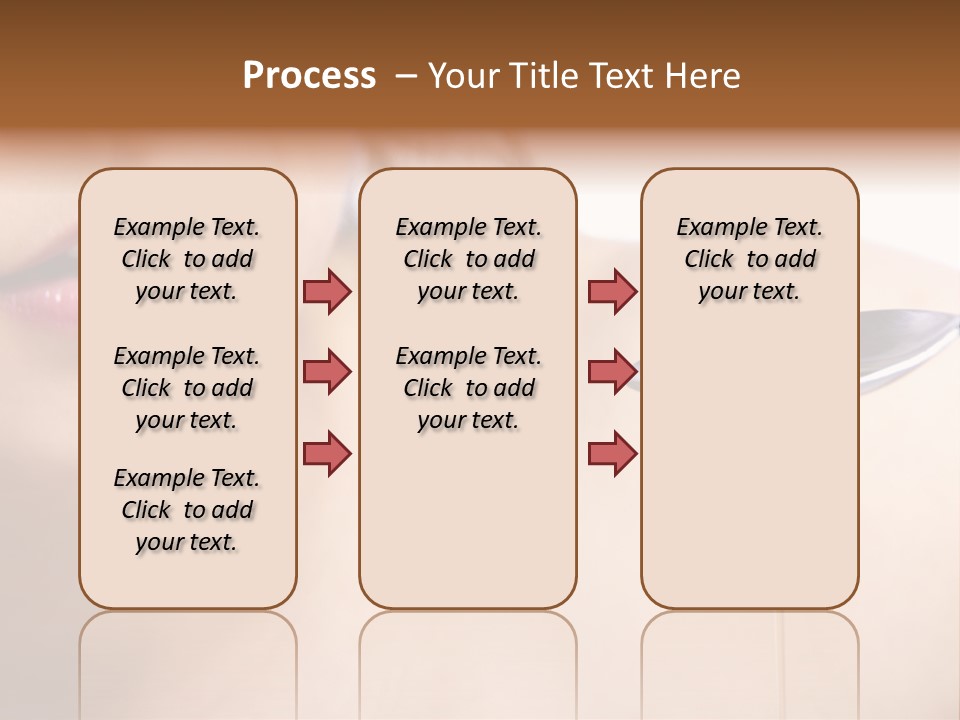 Process – Your Title Text Here

Example Text. Click to add your text.

Example Text. Click to add your text.

Example Text. Click to add your text.

Example Text. Click to add your text.

Example Text. Click to add your text.

Example Text. Click to add your text.